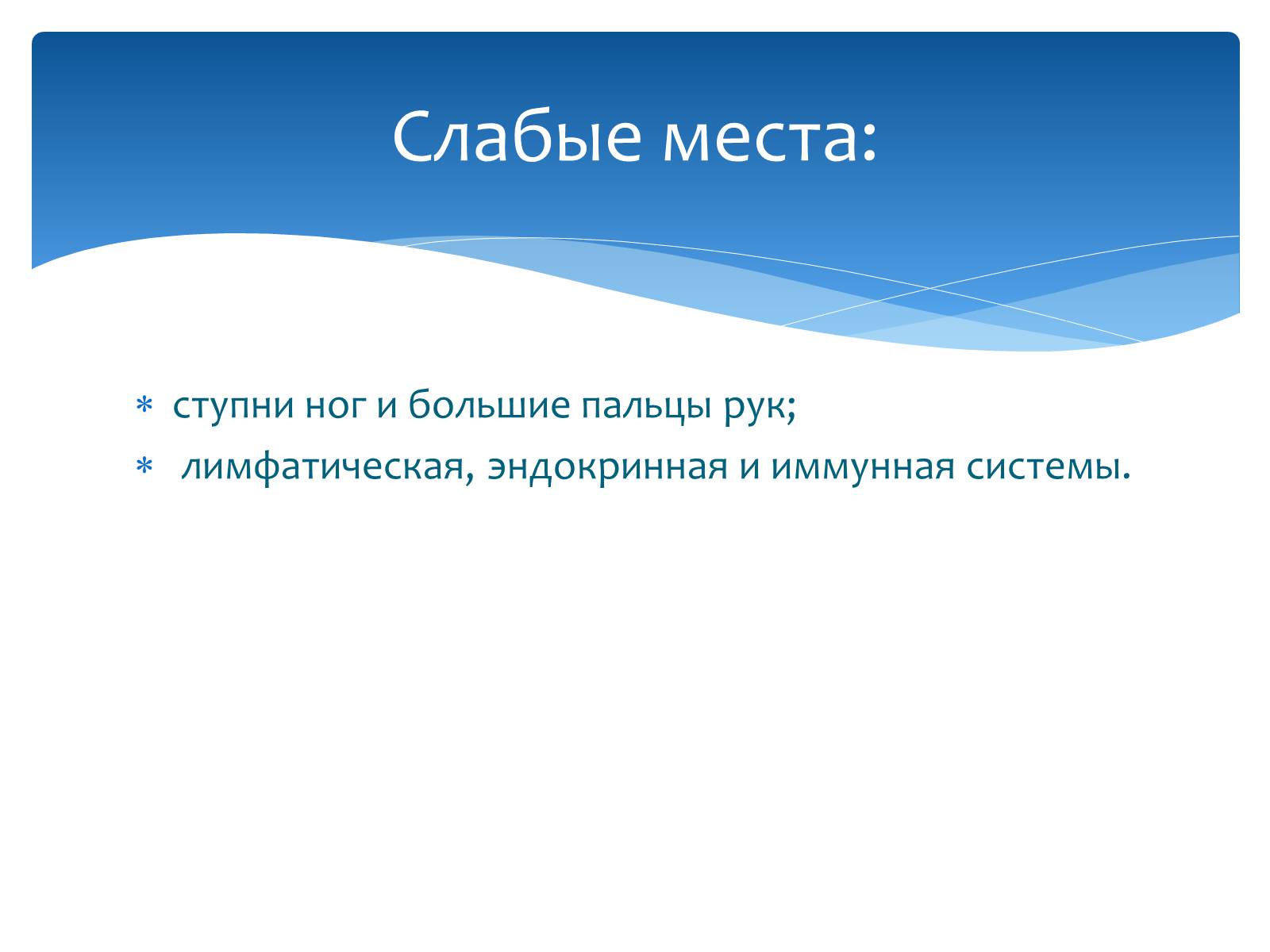 Слабые места:

* ступни ног и большие пальцы рук;
* лимфатическая, эндокринная и иммунная системы.